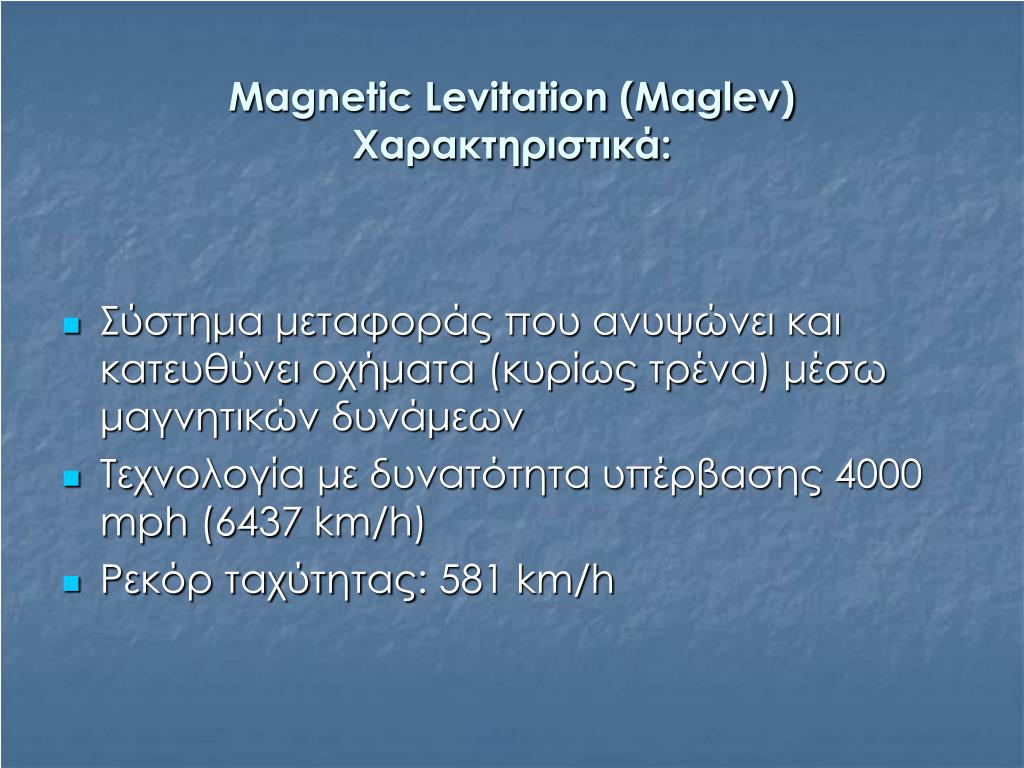 Magnetic Levitation (Maglev)
Χαρακτηριστικά:

- Σύστημα μεταφοράς που ανυψώνει και κατευθύνει οχήματα (κυρίως τρένα) μέσω μαγνητικών δυνάμεων
- Τεχνολογία με δυνατότητα υπέρβασης 4000 mph (6437 km/h)
- Ρεκόρ ταχύτητας: 581 km/h